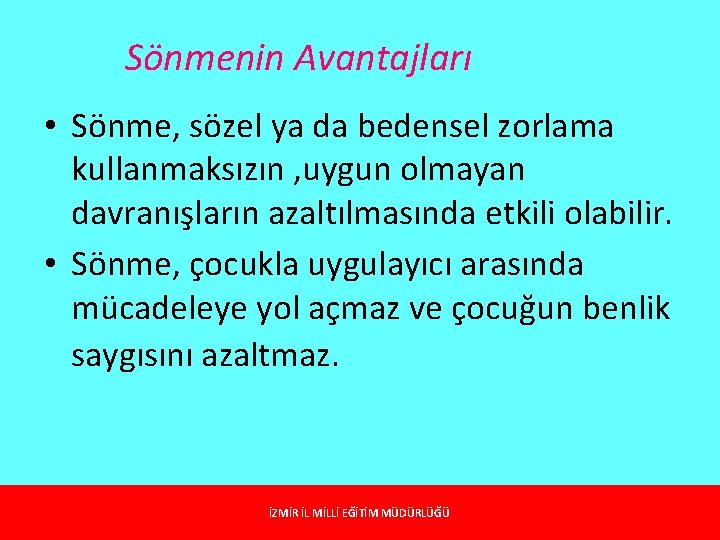 Sönmenin Avantajları

• Sönme, sözel ya da bedensel zorlama kullanmaksızın ,uygun olmayan davranışların azaltılmasında etkili olabilir.

• Sönme, çocukla uygulayıcı arasında mücadeleye yol açmaz ve çocuğun benlik saygısını azaltmaz.

İZMİR İL MİLLİ EĞİTİM MÜDÜRLÜĞÜ